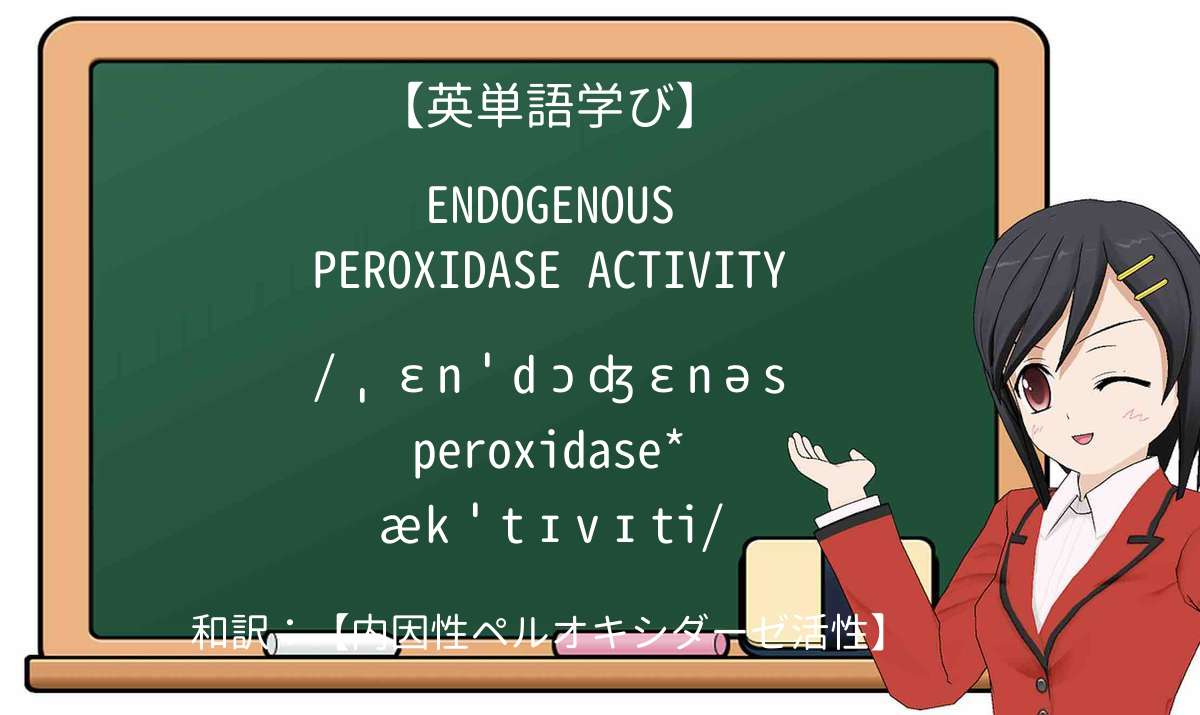 【英単語学び】

ENDOGENOUS PEROXIDASE ACTIVITY

/ˌɛnˈdɔʤɛnəs peroxidase* ækˈtɪvɪti/

和訳：【内因性ペルオキシダーゼ活性】